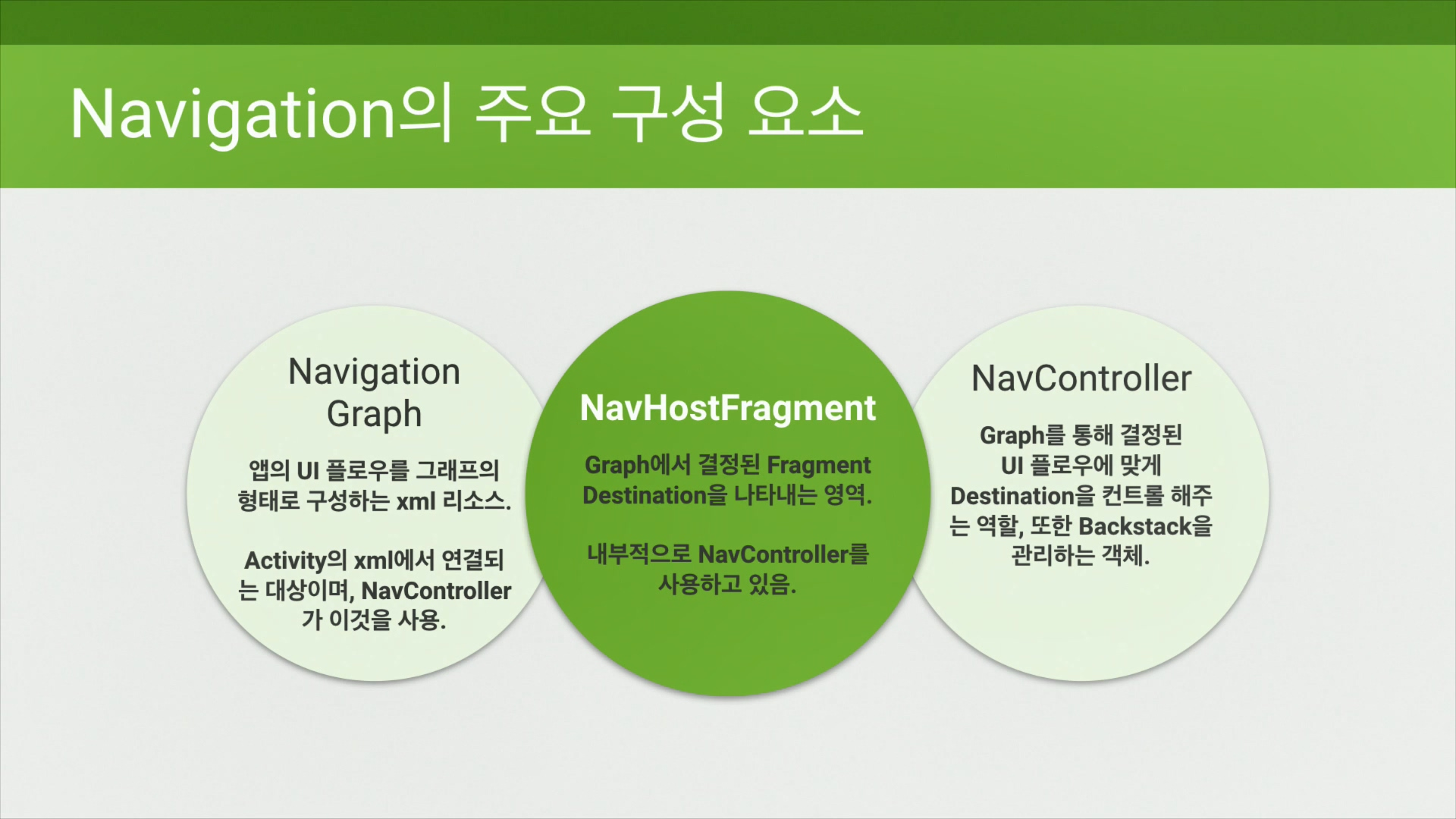 Navigation의 주요 구성 요소

Navigation Graph

앱의 UI 플로우를 그래프의 형태로 구성하는 xml 리소스.

Activity의 xml에서 연결되는 대상이며, NavController가 이것을 사용.

NavHostFragment

Graph에서 결정된 Fragment Destination을 나타내는 영역.

내부적으로 NavController를 사용하고 있음.

NavController

Graph를 통해 결정된 UI 플로우에 맞게 Destination을 컨트롤 해주는 역할, 또한 Backstack을 관리하는 객체.